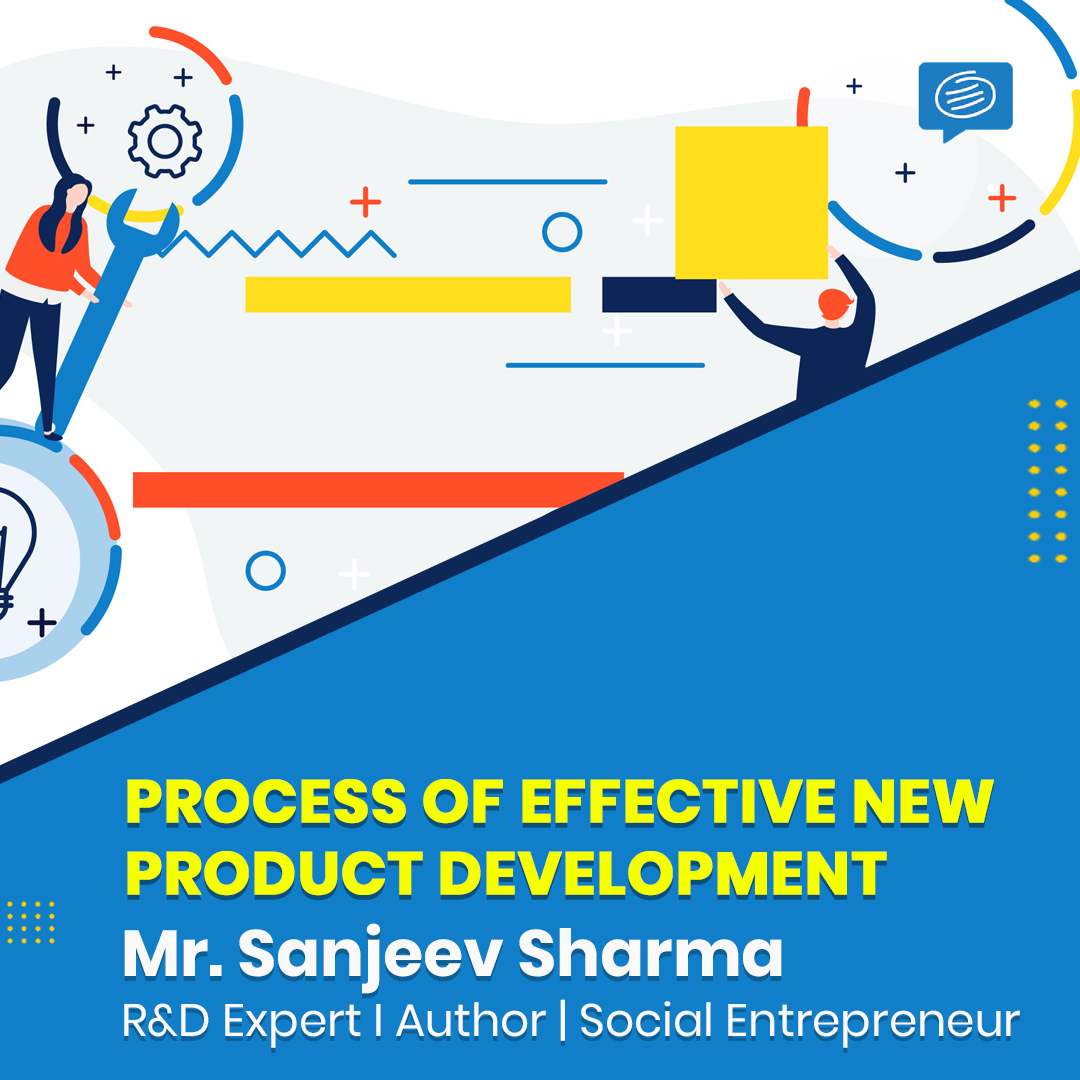 PROCESS OF EFFECTIVE NEW PRODUCT DEVELOPMENT

Mr. Sanjeev Sharma

R&D Expert I Author | Social Entrepreneur